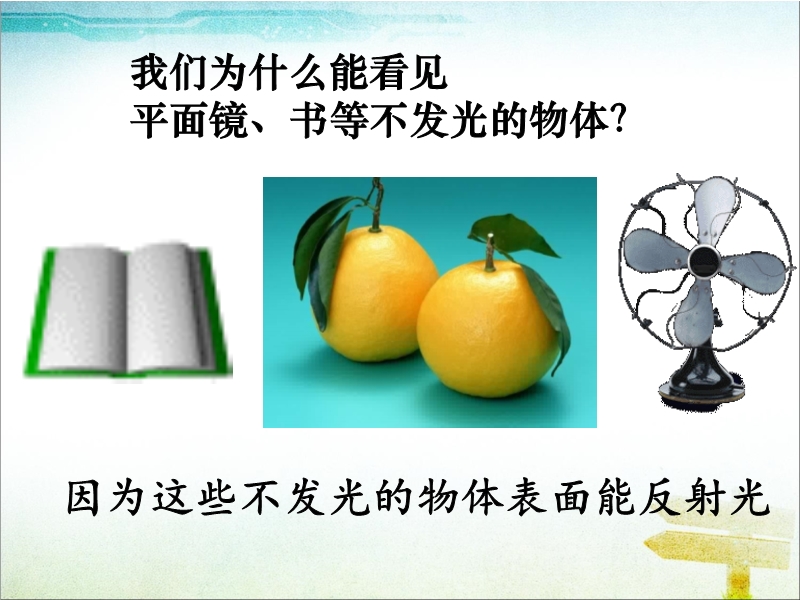 我们为什么能看见
平面镜、书等不发光的物体?

因为这些不发光的物体表面能反射光